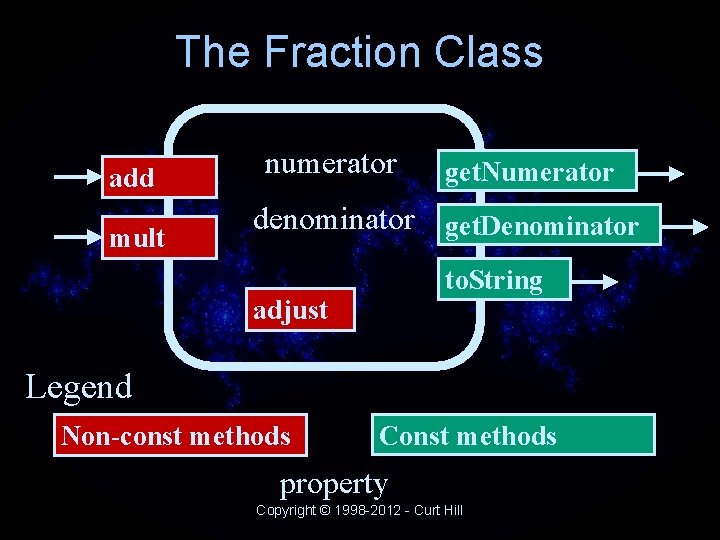 The Fraction Class

add

mult

numerator

denominator

adjust

getNumerator

getDenominator

toString

Legend

Non-const methods

Const methods

property

Copyright © 1998-2012 - Curt Hill